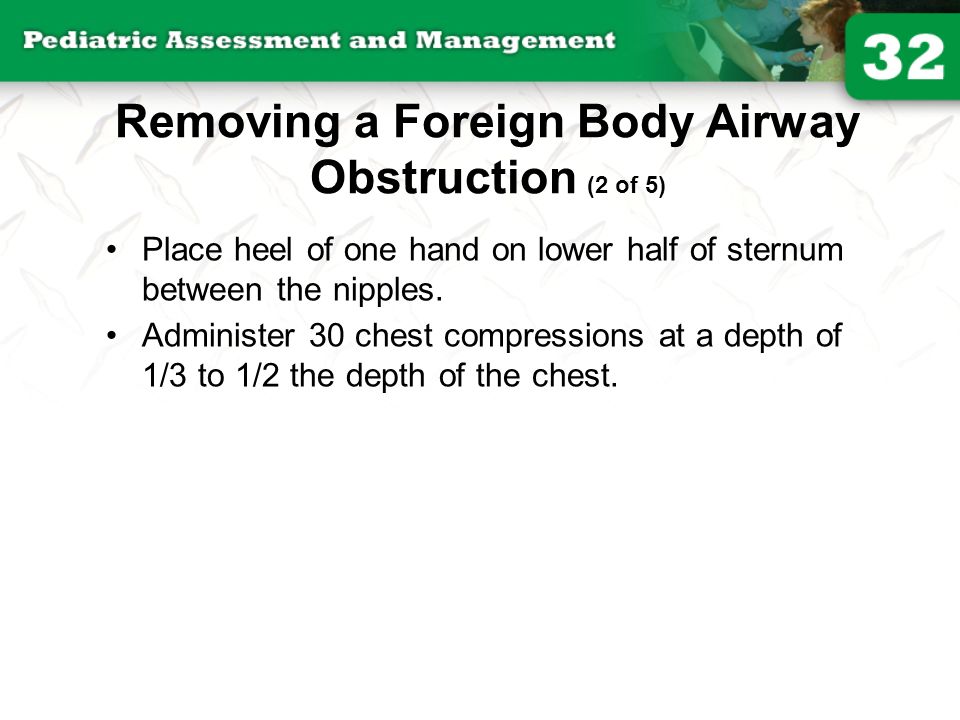 Pediatric Assessment and Management

32

Removing a Foreign Body Airway Obstruction (2 of 5)

• Place heel of one hand on lower half of sternum between the nipples.
• Administer 30 chest compressions at a depth of 1/3 to 1/2 the depth of the chest.